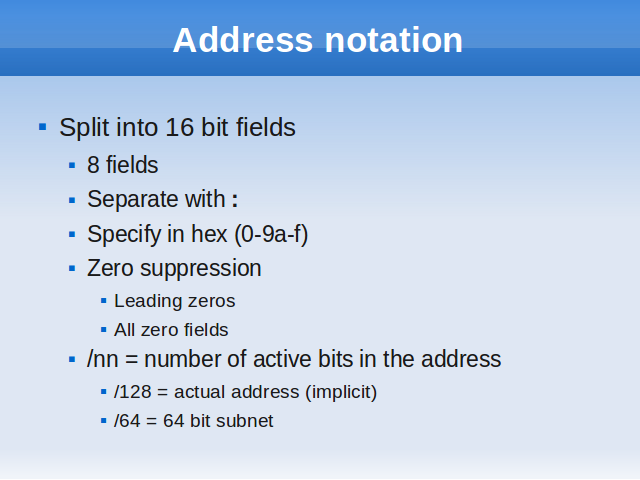 Address notation

- Split into 16 bit fields
  - 8 fields
  - Separate with :
  - Specify in hex (0-9a-f)
  - Zero suppression
    - Leading zeros
    - All zero fields
  - /nn = number of active bits in the address
    - /128 = actual address (implicit)
    - /64 = 64 bit subnet